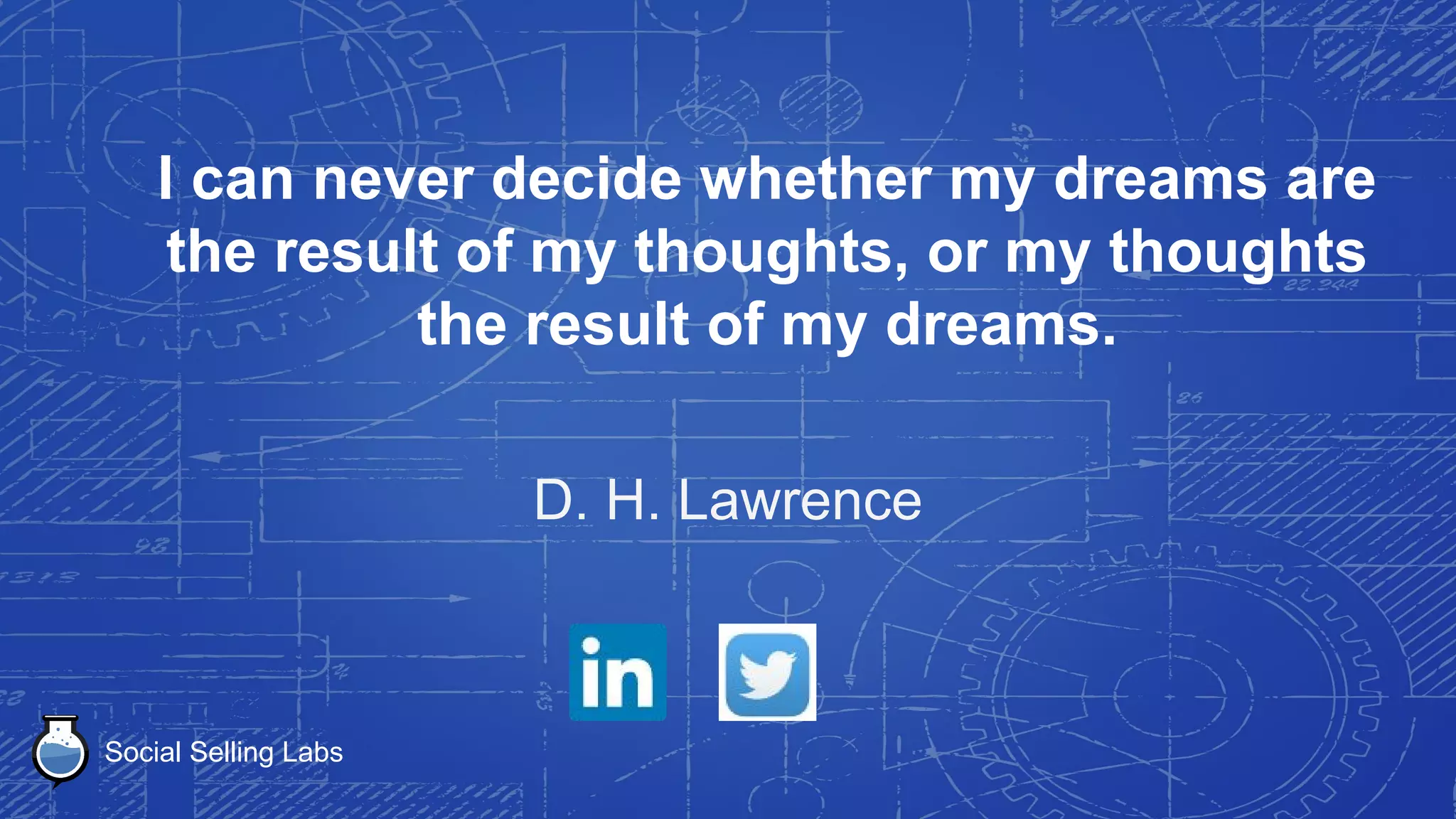 I can never decide whether my dreams are the result of my thoughts, or my thoughts the result of my dreams.

D. H. Lawrence

in

Social Selling Labs